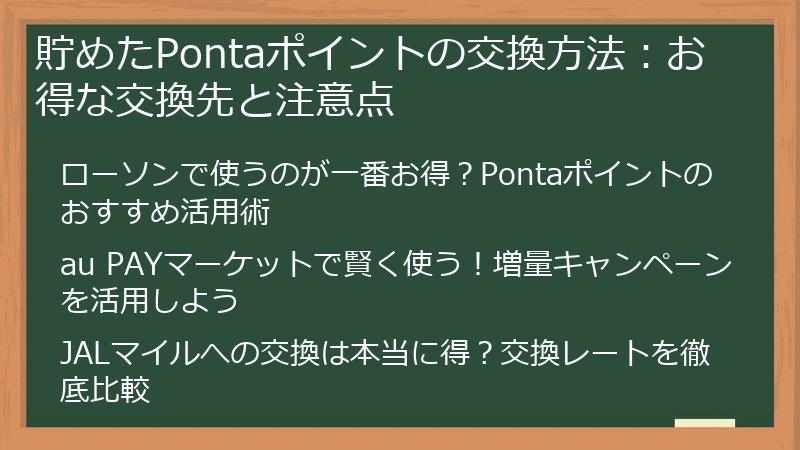 貯めたPontaポイントの交換方法：お得な交換先と注意点

ローソンで使うのが一番お得？Pontaポイントのおすすめ活用術

au PAYマーケットで賢く使う！増量キャンペーンを活用しよう

JALマイルへの交換は本当に得？交換レートを徹底比較